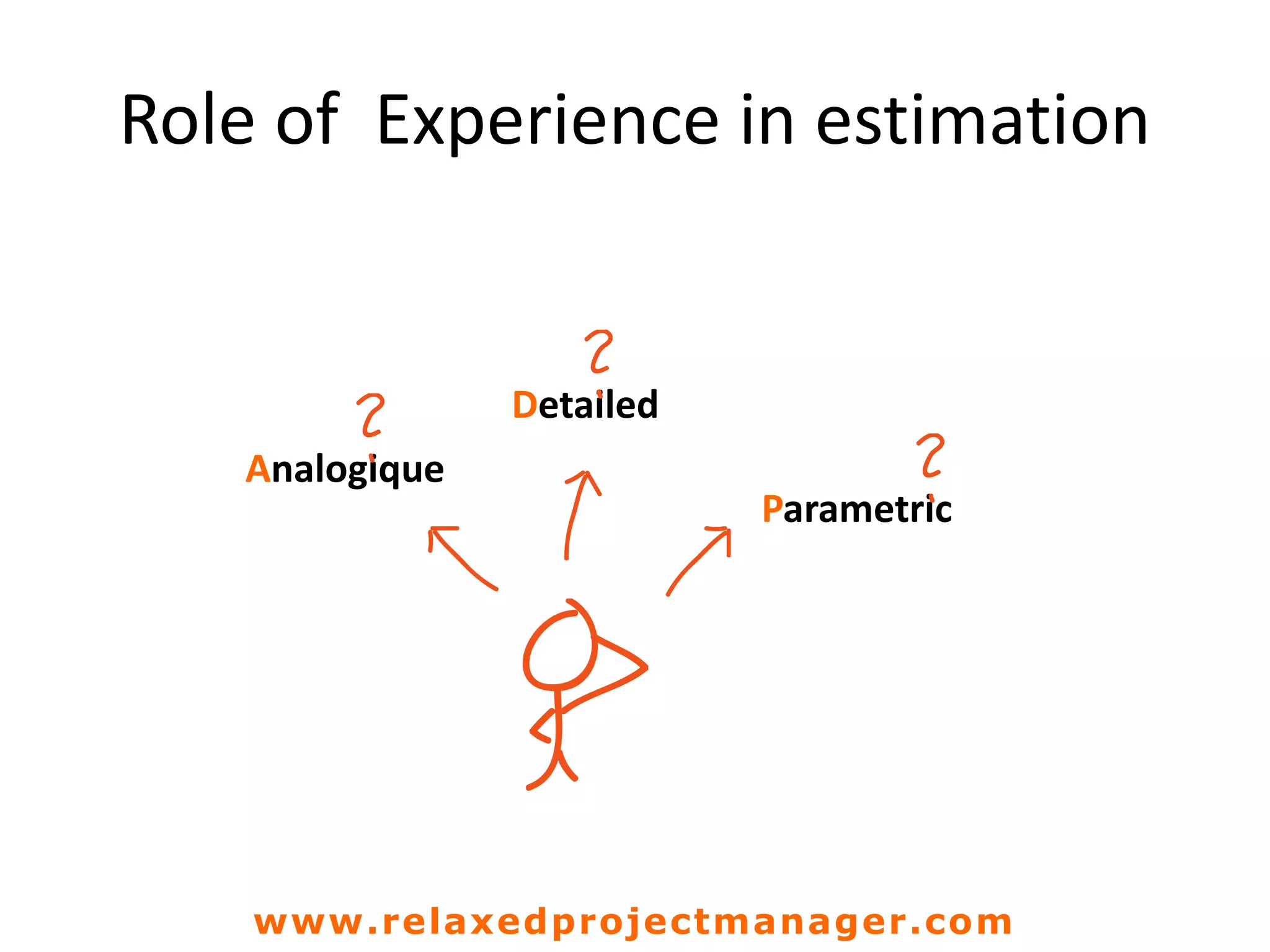 Role of Experience in estimation

?
Detailed

?
Analogique

?
Parametric

www.relaxedprojectmanager.com